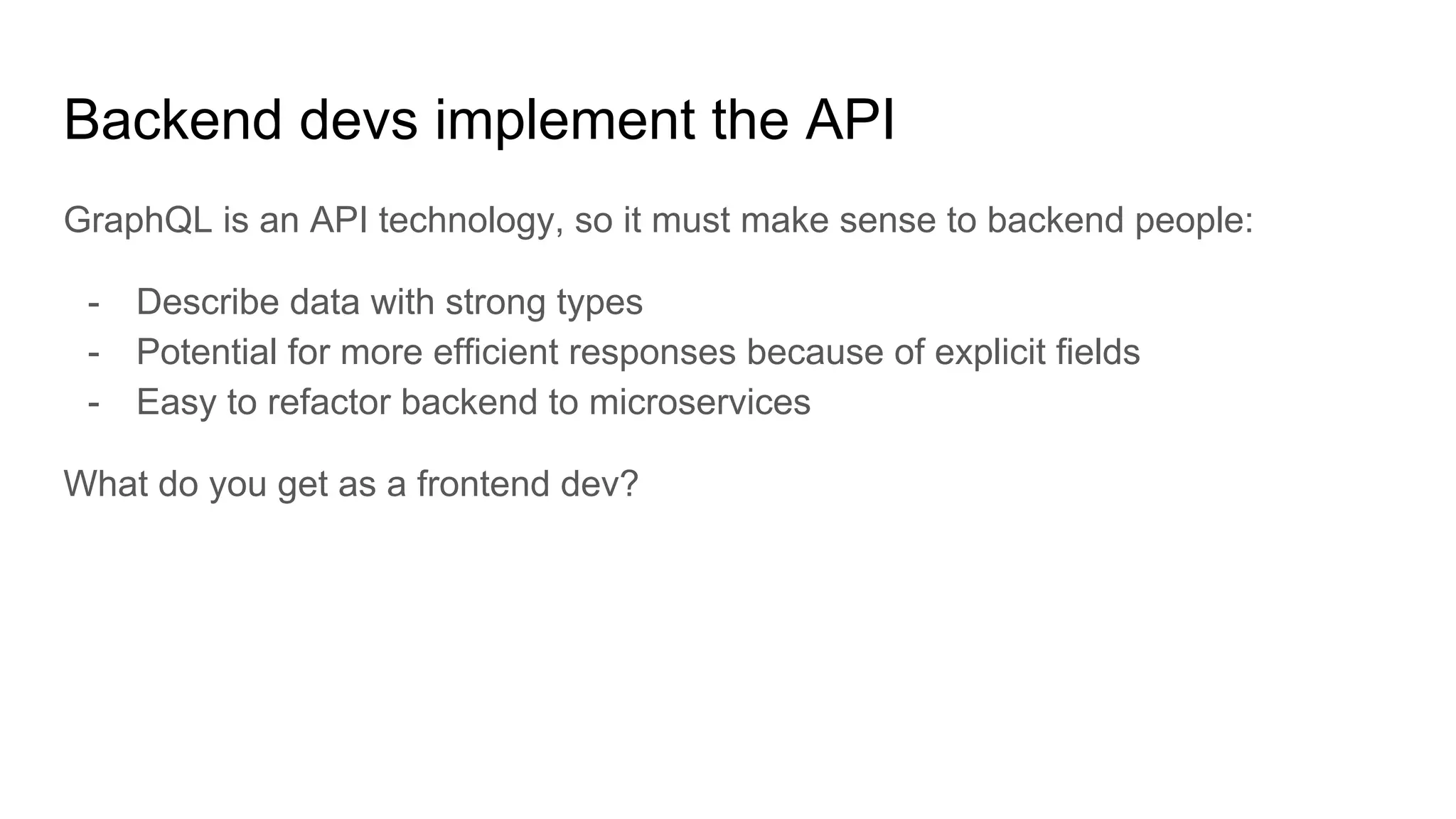 Backend devs implement the API

GraphQL is an API technology, so it must make sense to backend people:

- Describe data with strong types
- Potential for more efficient responses because of explicit fields
- Easy to refactor backend to microservices

What do you get as a frontend dev?